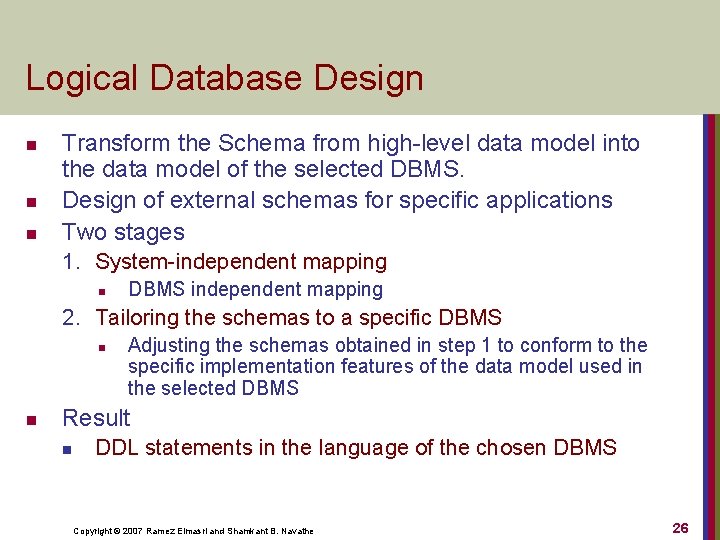 Logical Database Design

- Transform the Schema from high-level data model into the data model of the selected DBMS.
- Design of external schemas for specific applications
- Two stages
  1. System-independent mapping
     - DBMS independent mapping
  2. Tailoring the schemas to a specific DBMS
     - Adjusting the schemas obtained in step 1 to conform to the specific implementation features of the data model used in the selected DBMS
- Result
  - DDL statements in the language of the chosen DBMS

Copyright © 2007 Ramez Elmasri and Shamkant B. Navathe

26